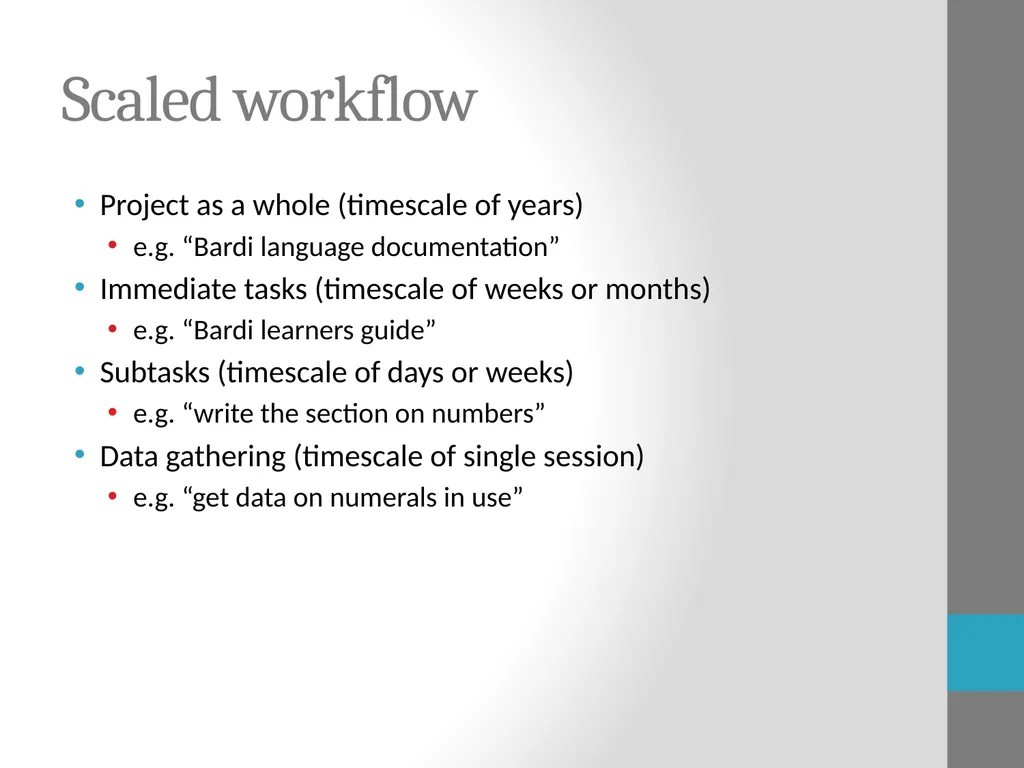 Scaled workflow

• Project as a whole (timescale of years)
  • e.g. “Bardi language documentation”
• Immediate tasks (timescale of weeks or months)
  • e.g. “Bardi learners guide”
• Subtasks (timescale of days or weeks)
  • e.g. “write the section on numbers”
• Data gathering (timescale of single session)
  • e.g. “get data on numerals in use”